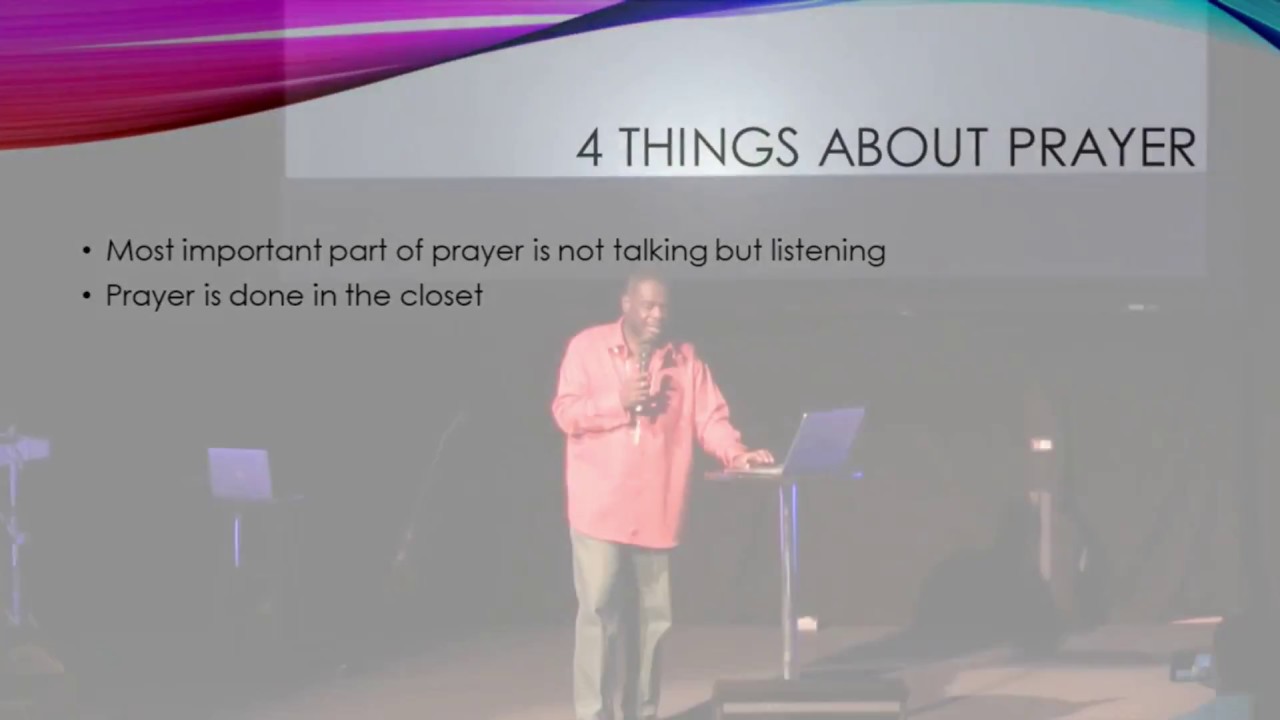 4 THINGS ABOUT PRAYER

• Most important part of prayer is not talking but listening
• Prayer is done in the closet